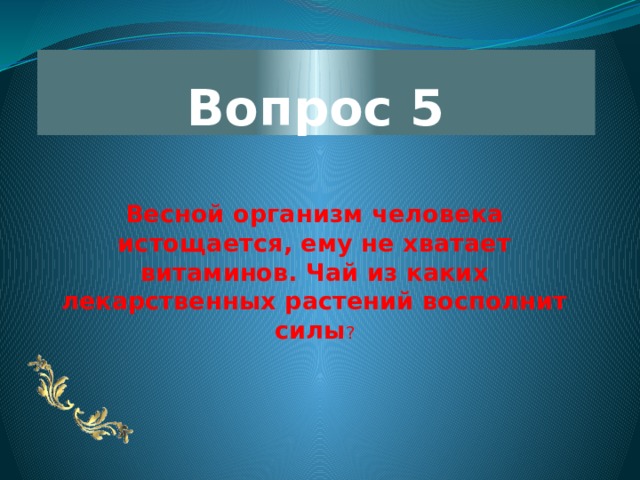 Вопрос 5

Весной организм человека истощается, ему не хватает витаминов. Чай из каких лекарственных растений восполнит силы?